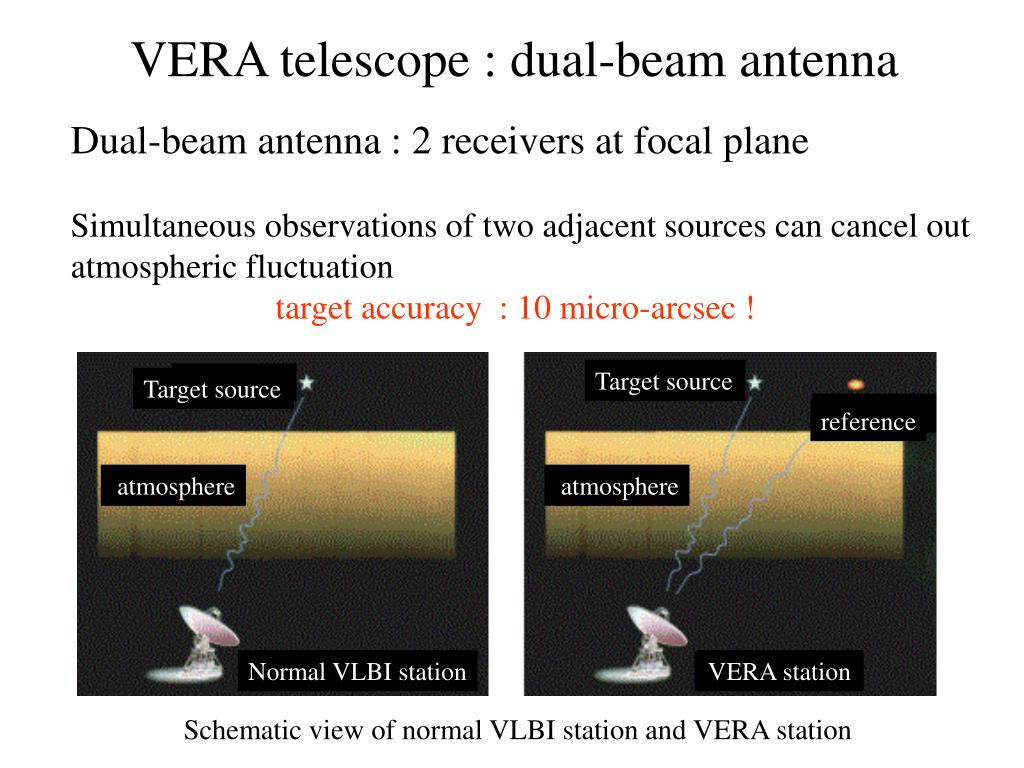 VERA telescope : dual-beam antenna

Dual-beam antenna : 2 receivers at focal plane

Simultaneous observations of two adjacent sources can cancel out atmospheric fluctuation

target accuracy : 10 micro-arcsec !

Target source

atmosphere

Normal VLBI station

Target source

reference

atmosphere

VERA station

Schematic view of normal VLBI station and VERA station